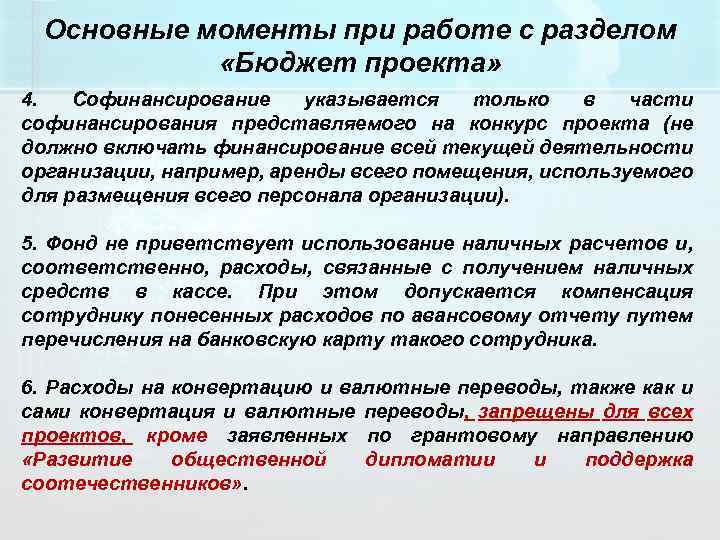 Основные моменты при работе с разделом «Бюджет проекта»

4. Софинансирование указывается только в части софинансирования представляемого на конкурс проекта (не должно включать финансирование всей текущей деятельности организации, например, аренды всего помещения, используемого для размещения всего персонала организации).

5. Фонд не приветствует использование наличных расчетов и, соответственно, расходы, связанные с получением наличных средств в кассе. При этом допускается компенсация сотруднику понесенных расходов по авансовому отчету путем перечисления на банковскую карту такого сотрудника.

6. Расходы на конвертацию и валютные переводы, также как и сами конвертация и валютные переводы, запрещены для всех проектов, кроме заявленных по грантовому направлению «Развитие общественной дипломатии и поддержка соотечественников».